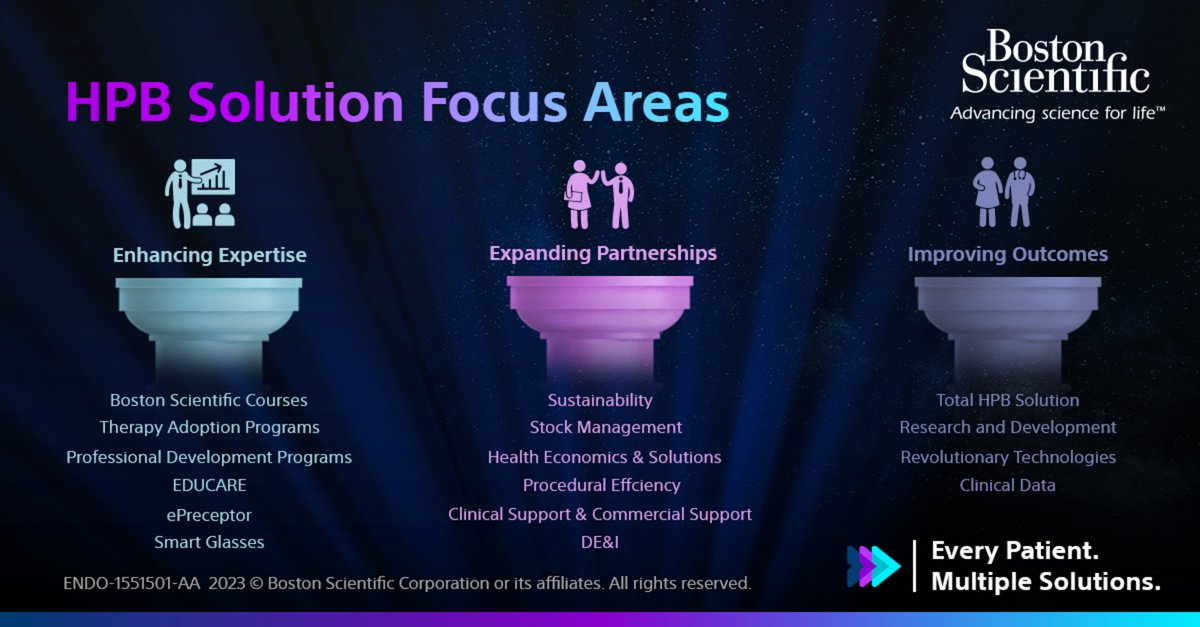 HPB Solution Focus Areas

Boston Scientific
Advancing science for life™

Enhancing Expertise

Boston Scientific Courses
Therapy Adoption Programs
Professional Development Programs
EDUCARE
ePreceptor
Smart Glasses

Expanding Partnerships

Sustainability
Stock Management
Health Economics & Solutions
Procedural Effciency
Clinical Support & Commercial Support
DE&I

Improving Outcomes

Total HPB Solution
Research and Development
Revolutionary Technologies
Clinical Data

ENDO-1551501-AA 2023 © Boston Scientific Corporation or its affiliates. All rights reserved.

Every Patient.
Multiple Solutions.